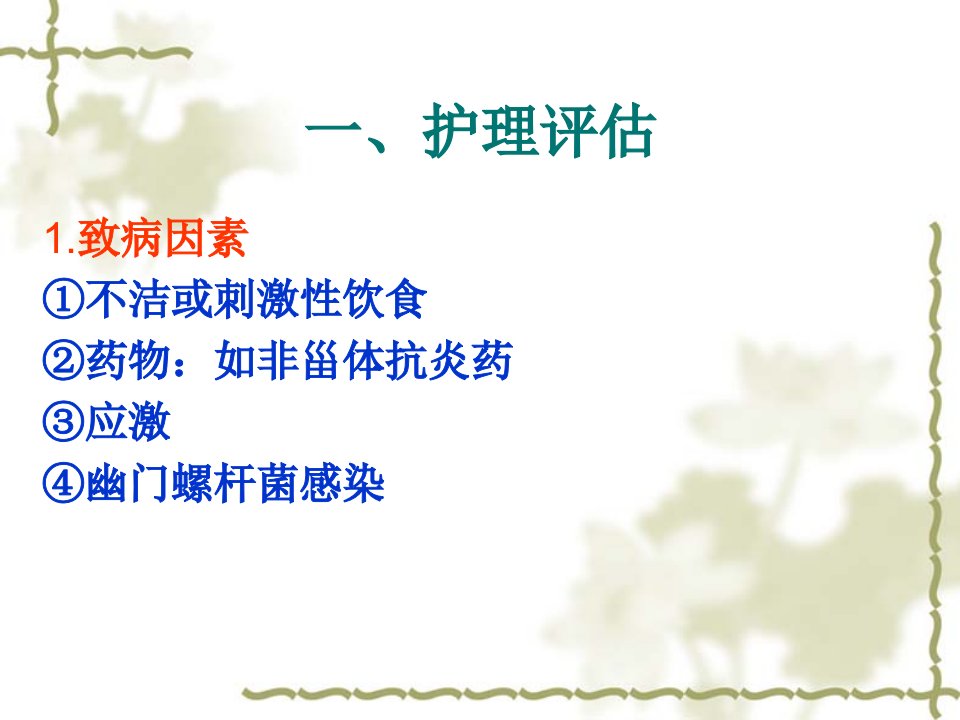 一、护理评估

1.致病因素
①不洁或刺激性饮食
②药物：如非甾体抗炎药
③应激
④幽门螺杆菌感染